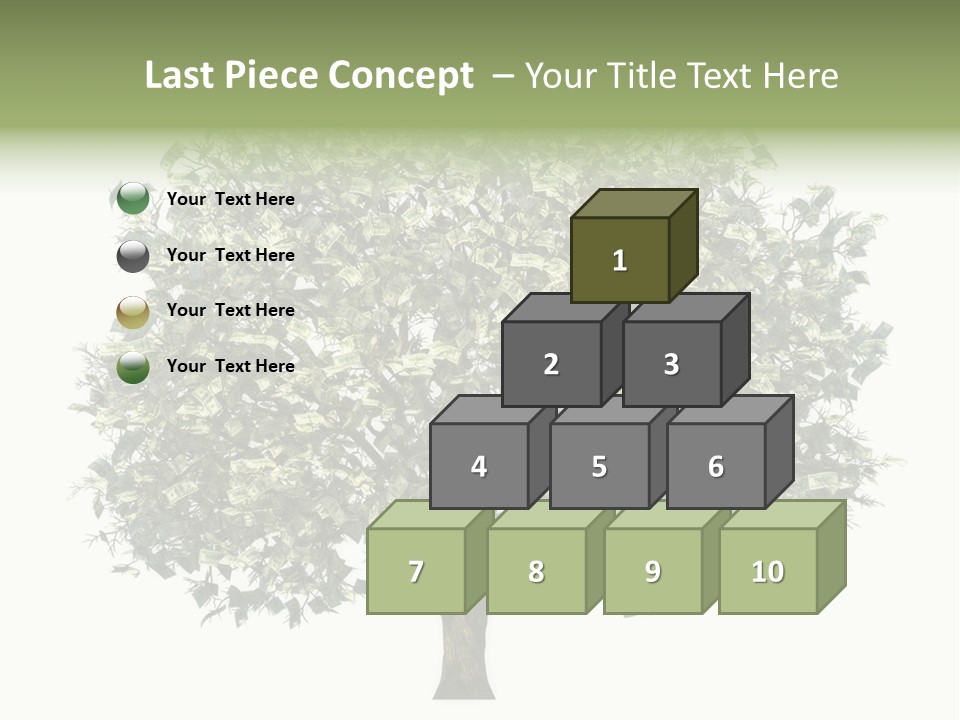 Last Piece Concept – Your Title Text Here

Your Text Here

Your Text Here

Your Text Here

Your Text Here

1

2

3

4

5

6

7

8

9

10